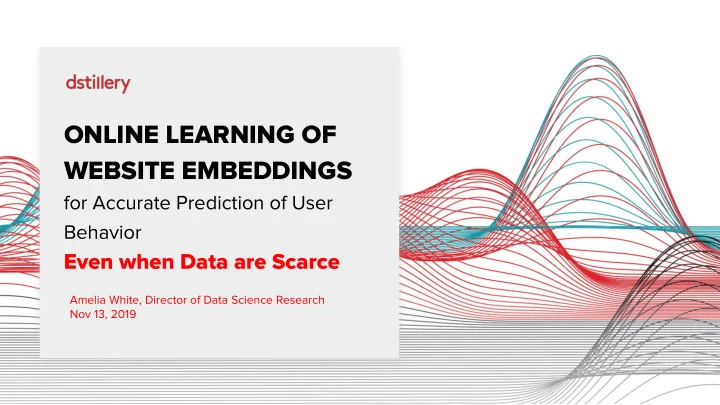 dstillery

ONLINE LEARNING OF WEBSITE EMBEDDINGS

for Accurate Prediction of User Behavior

Even when Data are Scarce

Amelia White, Director of Data Science Research
Nov 13, 2019